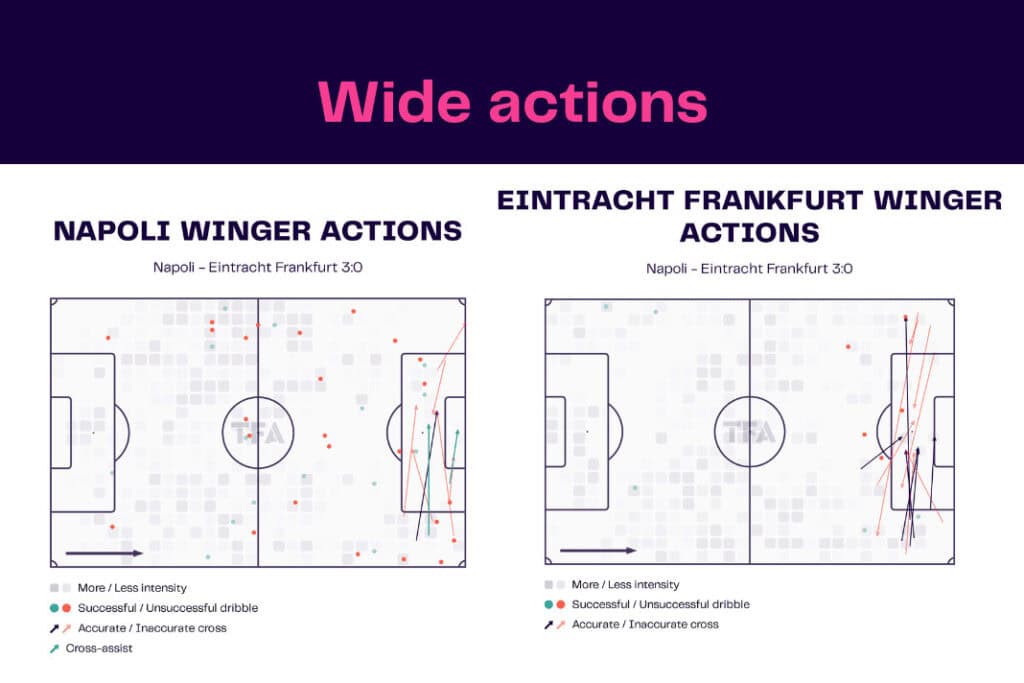 Wide actions

NAPOLI WINGER ACTIONS

Napoli – Eintracht Frankfurt 3:0

TFA

More / Less intensity
Successful / Unsuccessful dribble
Accurate / Inaccurate cross
Cross-assist

EINTRACHT FRANKFURT WINGER ACTIONS

Napoli – Eintracht Frankfurt 3:0

TFA

More / Less intensity
Successful / Unsuccessful dribble
Accurate / Inaccurate cross